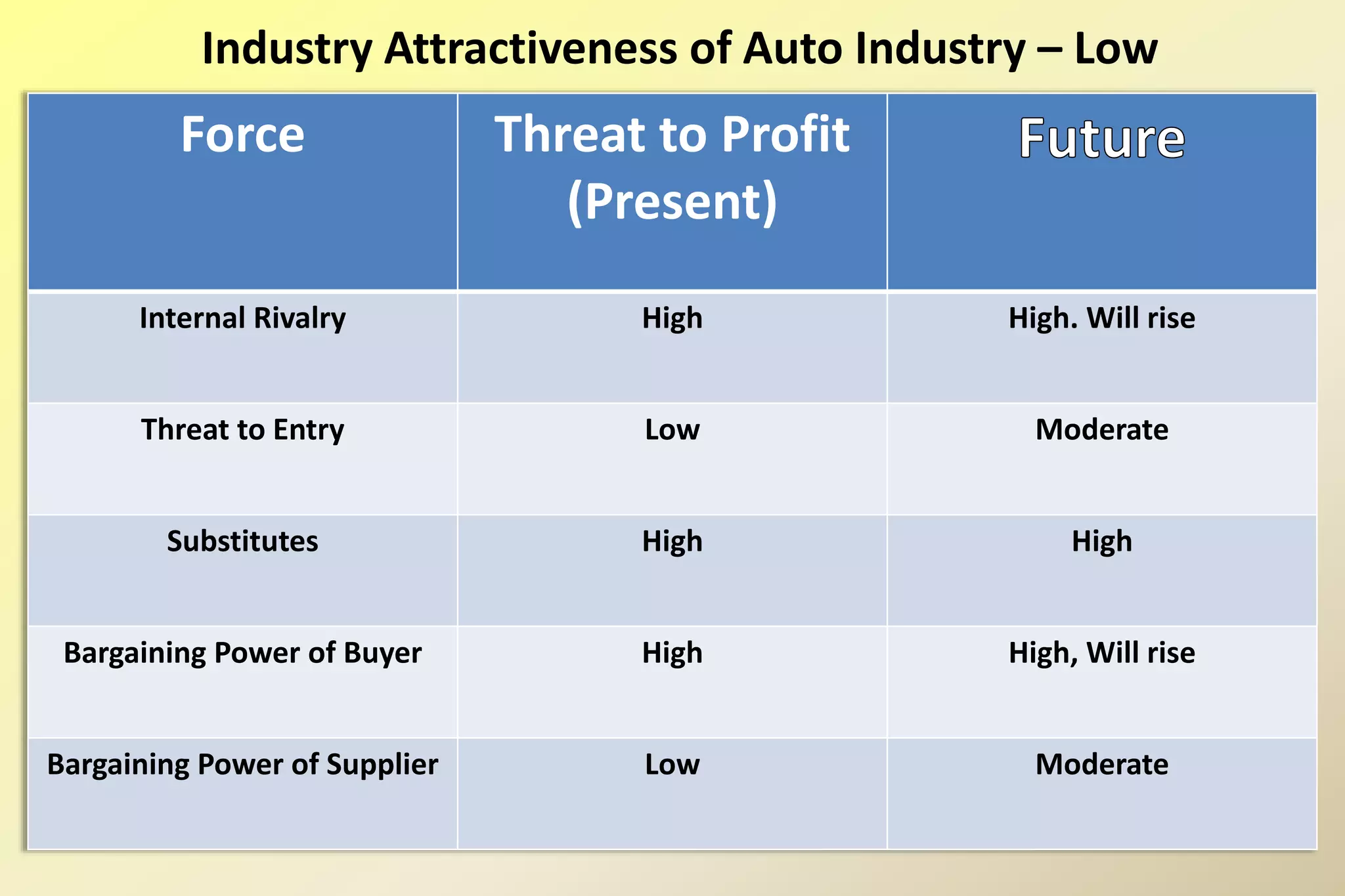 Industry Attractiveness of Auto Industry – Low

| Force | Threat to Profit (Present) | Future |
|---|---|---|
| Internal Rivalry | High | High. Will rise |
| Threat to Entry | Low | Moderate |
| Substitutes | High | High |
| Bargaining Power of Buyer | High | High, Will rise |
| Bargaining Power of Supplier | Low | Moderate |